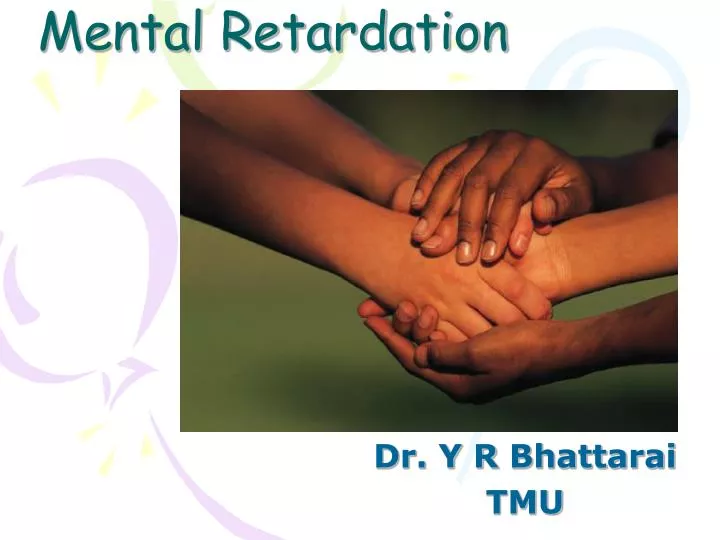 Mental Retardation

Dr. Y R Bhattarai
TMU